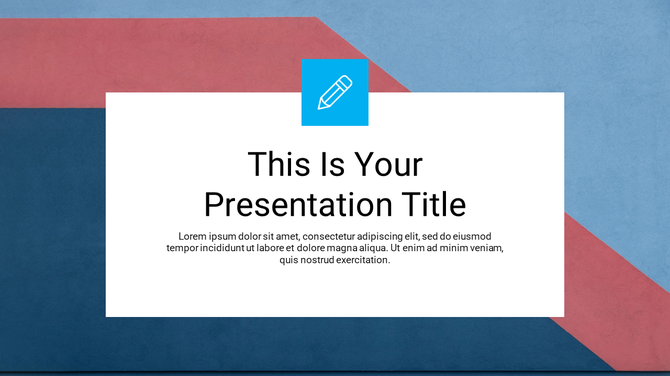 This Is Your Presentation Title

Lorem ipsum dolor sit amet, consectetur adipiscing elit, sed do eiusmod tempor incididunt ut labore et dolore magna aliqua. Ut enim ad minim veniam, quis nostrud exercitation.